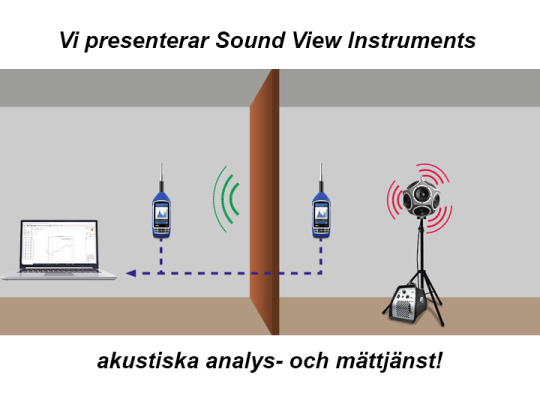 Vi presenterar Sound View Instruments

akustiska analys- och mättjänst!